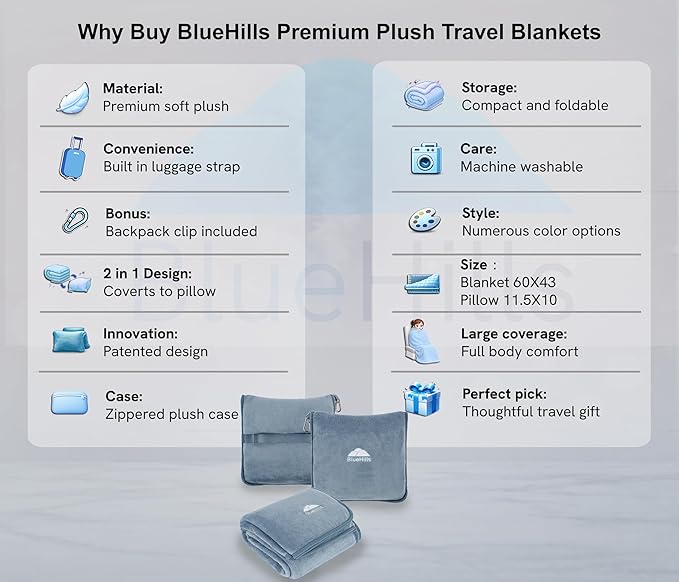 Why Buy BlueHills Premium Plush Travel Blankets

Material:
Premium soft plush

Convenience:
Built in luggage strap

Bonus:
Backpack clip included

2 in 1 Design:
Coverts to pillow

Innovation:
Patented design

Case:
Zippered plush case

Storage:
Compact and foldable

Care:
Machine washable

Style:
Numerous color options

Size :
Blanket 60X43
Pillow 11.5X10

Large coverage:
Full body comfort

Perfect pick:
Thoughtful travel gift

BlueHills

BlueHills